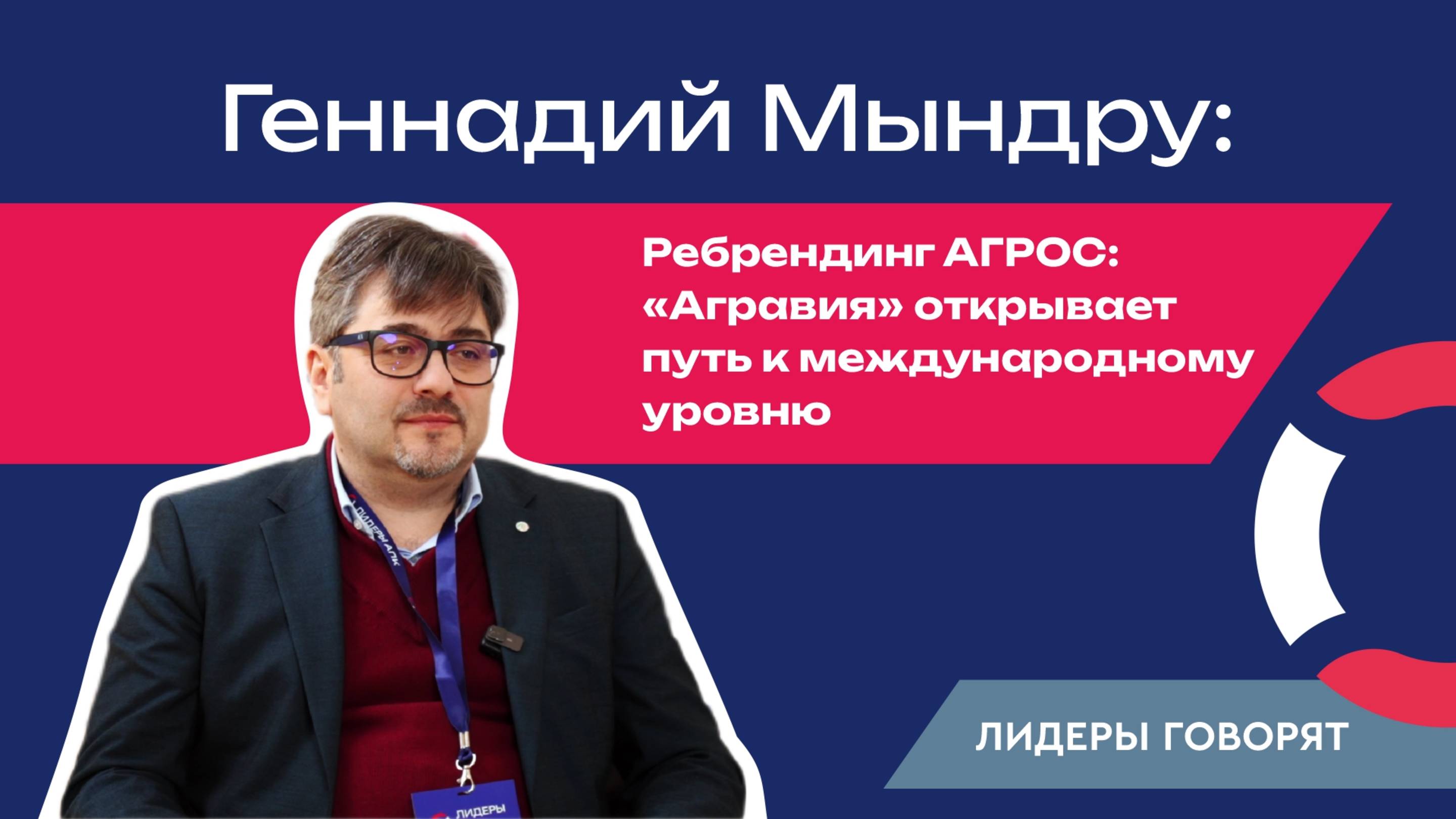 Геннадий Мындру:

Ребрендинг АГРОС: «Агравия» открывает путь к международному уровню

ЛИДЕРЫ АПК

ЛИДЕРЫ

ЛИДЕРЫ ГОВОРЯТ